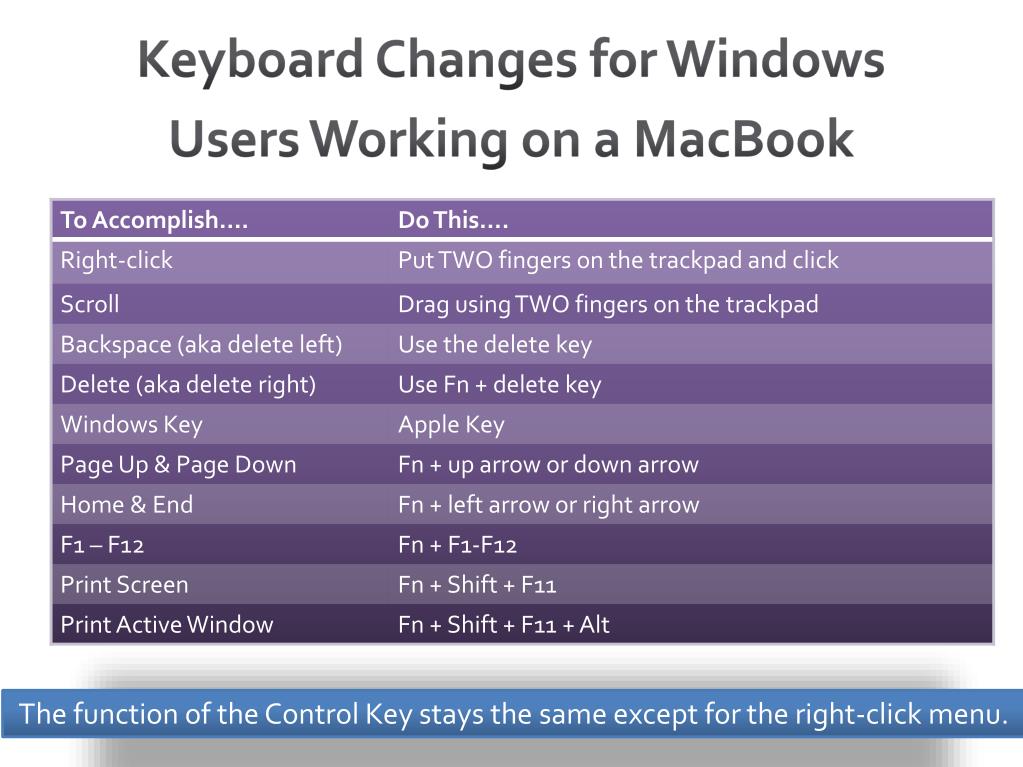 Keyboard Changes for Windows Users Working on a MacBook

| To Accomplish…. | Do This…. |
|---|---|
| Right-click | Put TWO fingers on the trackpad and click |
| Scroll | Drag using TWO fingers on the trackpad |
| Backspace (aka delete left) | Use the delete key |
| Delete (aka delete right) | Use Fn + delete key |
| Windows Key | Apple Key |
| Page Up & Page Down | Fn + up arrow or down arrow |
| Home & End | Fn + left arrow or right arrow |
| F1 – F12 | Fn + F1-F12 |
| Print Screen | Fn + Shift + F11 |
| Print Active Window | Fn + Shift + F11 + Alt |

The function of the Control Key stays the same except for the right-click menu.